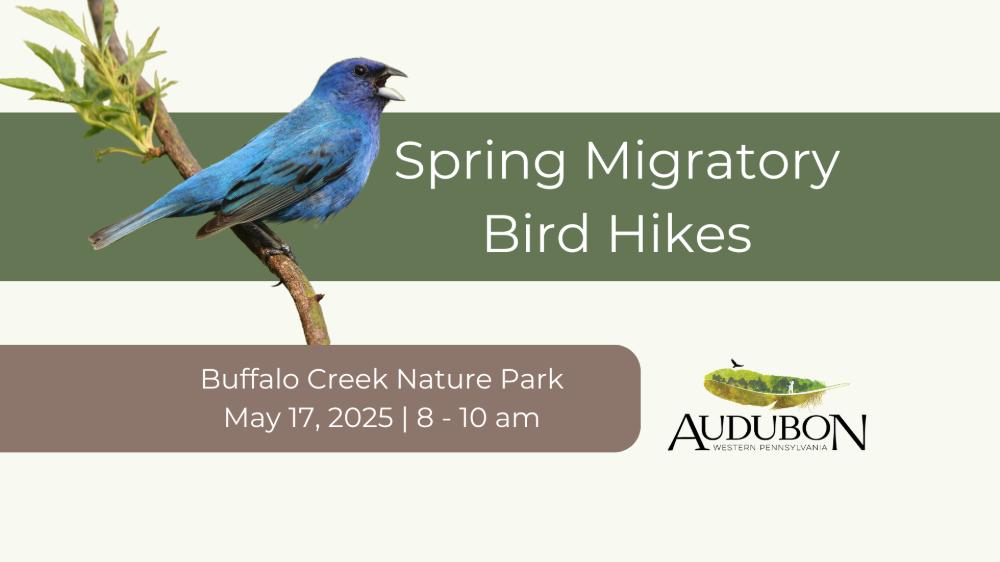 Spring Migratory Bird Hikes

Buffalo Creek Nature Park
May 17, 2025 | 8 - 10 am

AUDUBON
WESTERN PENNSYLVANIA